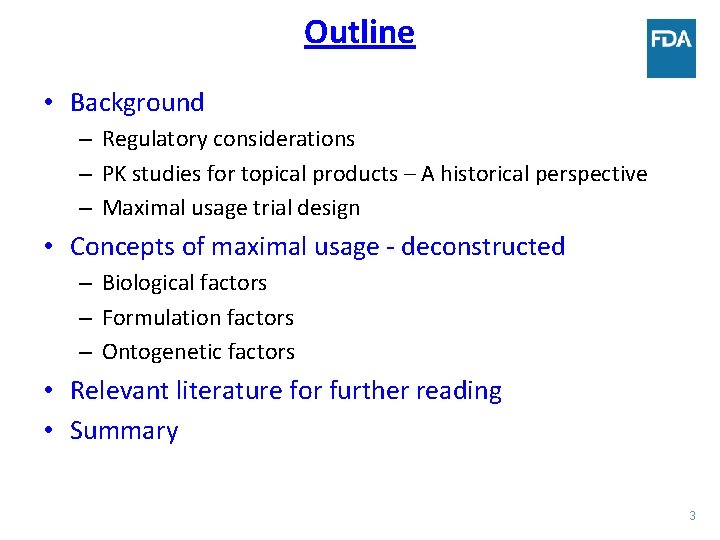 Outline

FDA

• Background
– Regulatory considerations
– PK studies for topical products – A historical perspective
– Maximal usage trial design
• Concepts of maximal usage - deconstructed
– Biological factors
– Formulation factors
– Ontogenetic factors
• Relevant literature for further reading
• Summary

3